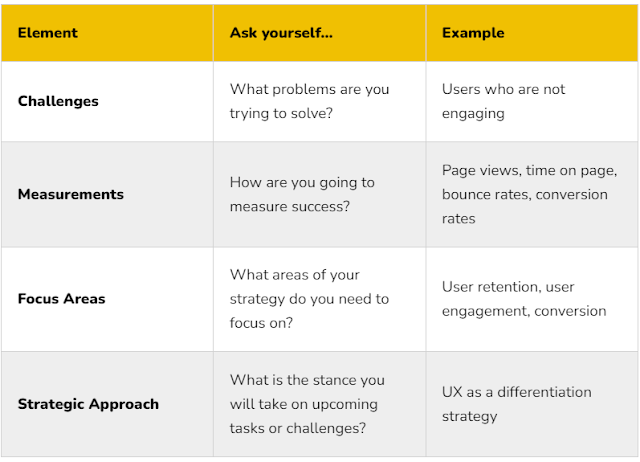 | Element | Ask yourself... | Example |
|---|---|---|
| Challenges | What problems are you trying to solve? | Users who are not engaging |
| Measurements | How are you going to measure success? | Page views, time on page, bounce rates, conversion rates |
| Focus Areas | What areas of your strategy do you need to focus on? | User retention, user engagement, conversion |
| Strategic Approach | What is the stance you will take on upcoming tasks or challenges? | UX as a differentiation strategy |